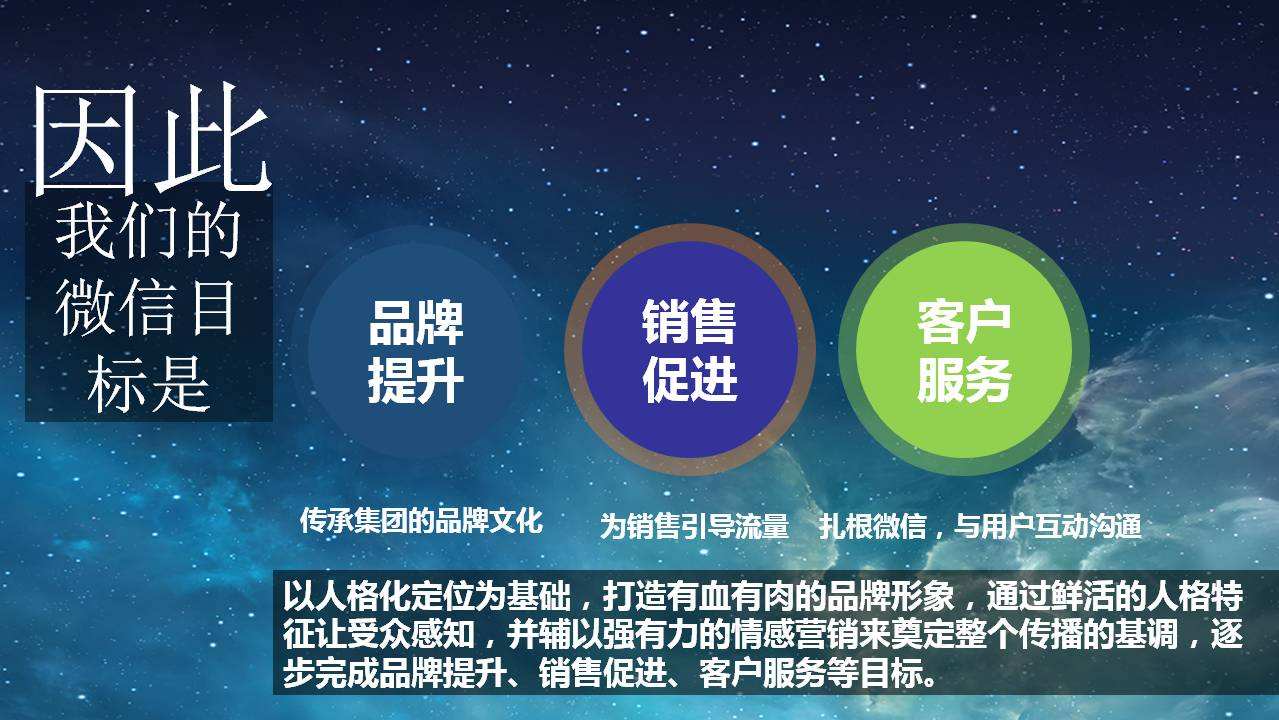 因此

我们的微信目标是

品牌提升

销售促进

客户服务

传承集团的品牌文化

为销售引导流量

扎根微信，与用户互动沟通

以人格化定位为基础，打造有血有肉的品牌形象，通过鲜活的人格特征让受众感知，并辅以强有力的情感营销来奠定整个传播的基调，逐步完成品牌提升、销售促进、客户服务等目标。